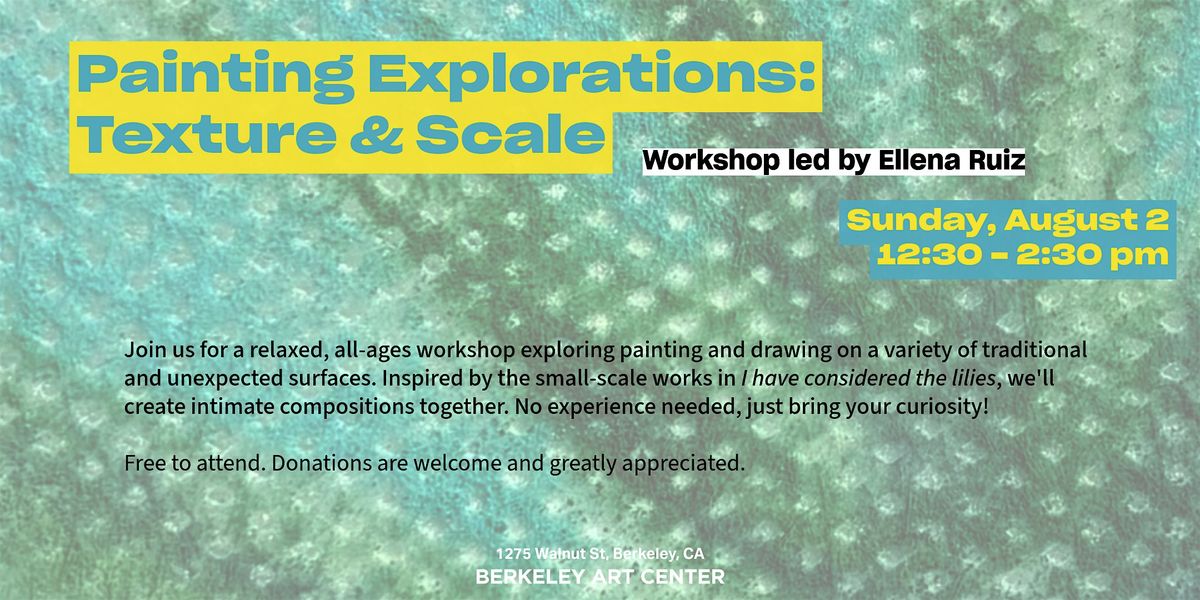 Painting Explorations: Texture & Scale

Workshop led by Ellena Ruiz

Sunday, August 2
12:30 - 2:30 pm

Join us for a relaxed, all-ages workshop exploring painting and drawing on a variety of traditional and unexpected surfaces. Inspired by the small-scale works in I have considered the lilies, we'll create intimate compositions together. No experience needed, just bring your curiosity!

Free to attend. Donations are welcome and greatly appreciated.

1275 Walnut St, Berkeley, CA
BERKELEY ART CENTER